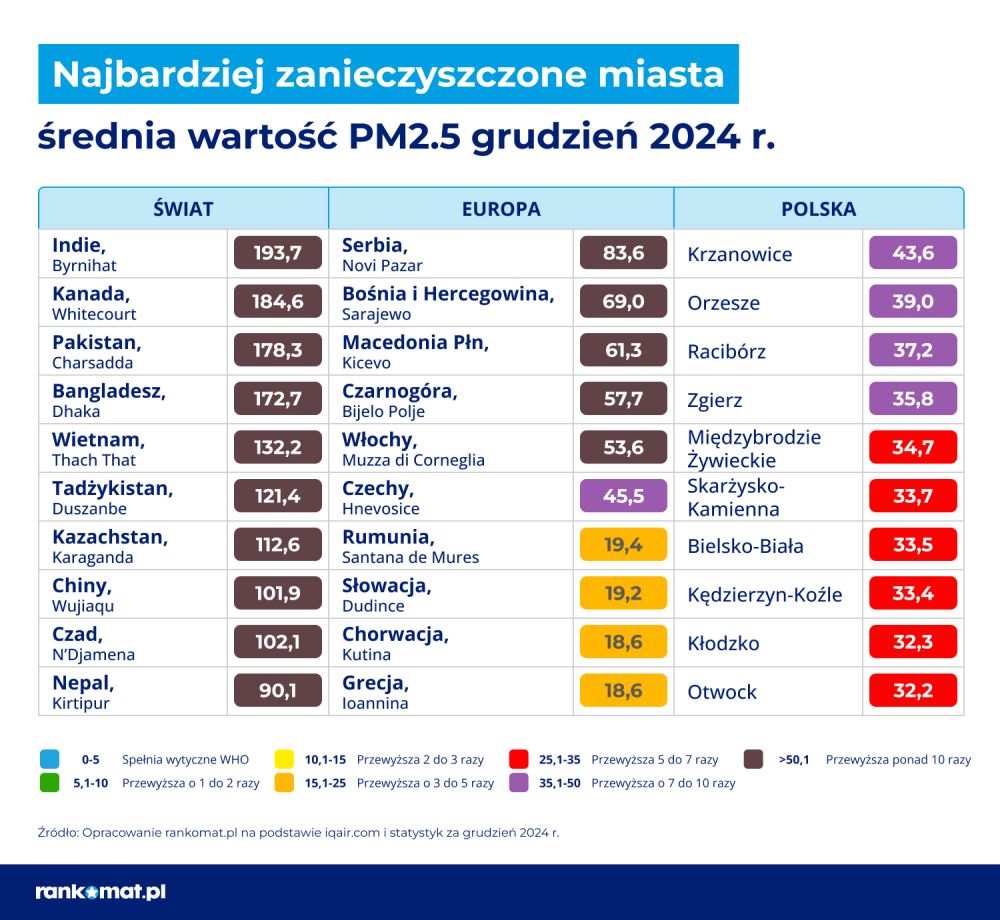 Najbardziej zanieczyszczone miasta

średnia wartość PM2.5 grudzień 2024 r.

| ŚWIAT | | EUROPA | | POLSKA | |
|---|---|---|---|---|---|
| Indie, Byrnihat | 193,7 | Serbia, Novi Pazar | 83,6 | Krzanowice | 43,6 |
| Kanada, Whitecourt | 184,6 | Bośnia i Hercegowina, Sarajewo | 69,0 | Orzesze | 39,0 |
| Pakistan, Charsadda | 178,3 | Macedonia Płn, Kicevo | 61,3 | Racibórz | 37,2 |
| Bangladesz, Dhaka | 172,7 | Czarnogóra, Bijelo Polje | 57,7 | Zgierz | 35,8 |
| Wietnam, Thach That | 132,2 | Włochy, Muzza di Corneglia | 53,6 | Międzybrodzie Żywieckie | 34,7 |
| Tadżykistan, Duszanbe | 121,4 | Czechy, Hnevosice | 45,5 | Skarżysko-Kamienna | 33,7 |
| Kazachstan, Karaganda | 112,6 | Rumunia, Santana de Mures | 19,4 | Bielsko-Biała | 33,5 |
| Chiny, Wujiaqu | 101,9 | Słowacja, Dudince | 19,2 | Kędzierzyn-Koźle | 33,4 |
| Czad, N'Djamena | 102,1 | Chorwacja, Kutina | 18,6 | Kłodzko | 32,3 |
| Nepal, Kirtipur | 90,1 | Grecja, Ioannina | 18,6 | Otwock | 32,2 |

0-5 Spełnia wytyczne WHO
5,1-10 Przewyższa o 1 do 2 razy
10,1-15 Przewyższa 2 do 3 razy
15,1-25 Przewyższa o 3 do 5 razy
25,1-35 Przewyższa 5 do 7 razy
35,1-50 Przewyższa o 7 do 10 razy
>50,1 Przewyższa ponad 10 razy

Źródło: Opracowanie rankomat.pl na podstawie iqair.com i statystyk za grudzień 2024 r.

rankomat.pl